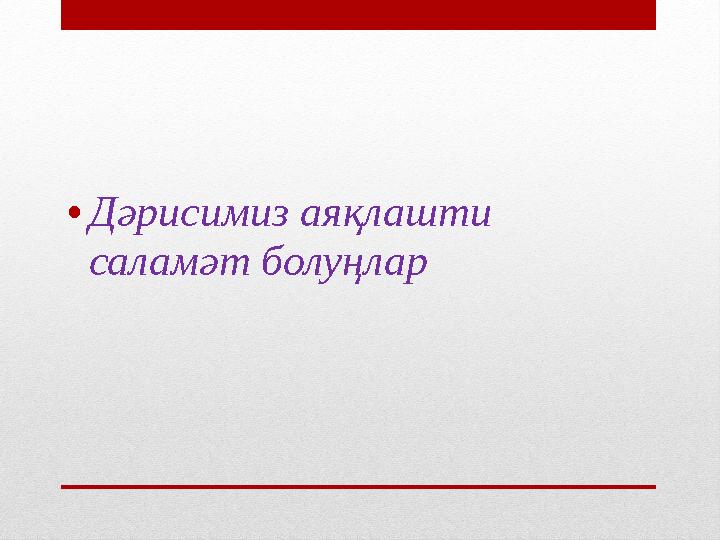 • Дәрисимиз аяқлашти саламәт болуңлар